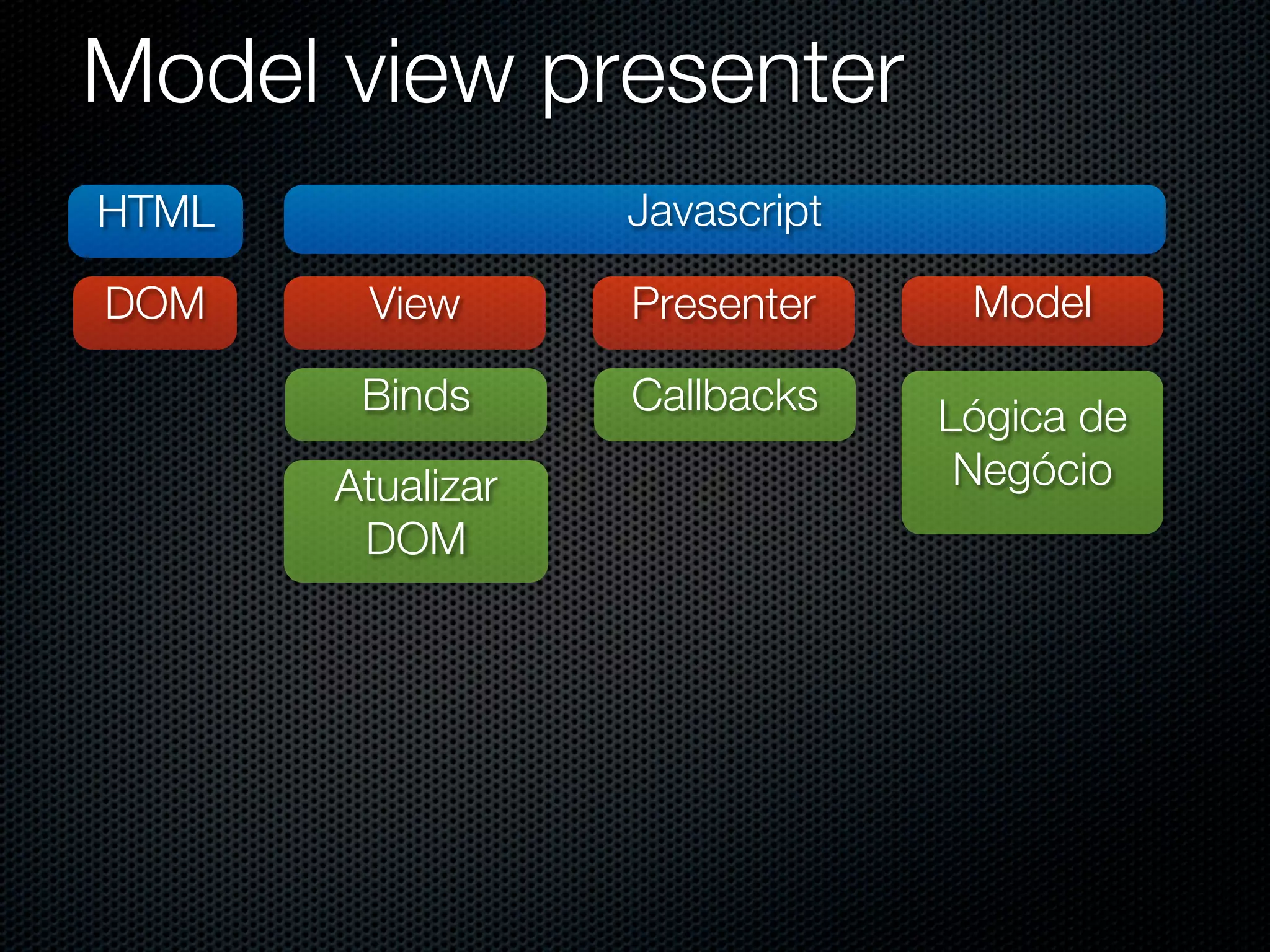 Model view presenter

HTML

Javascript

DOM

View

Presenter

Model

Binds

Callbacks

Lógica de Negócio

Atualizar DOM